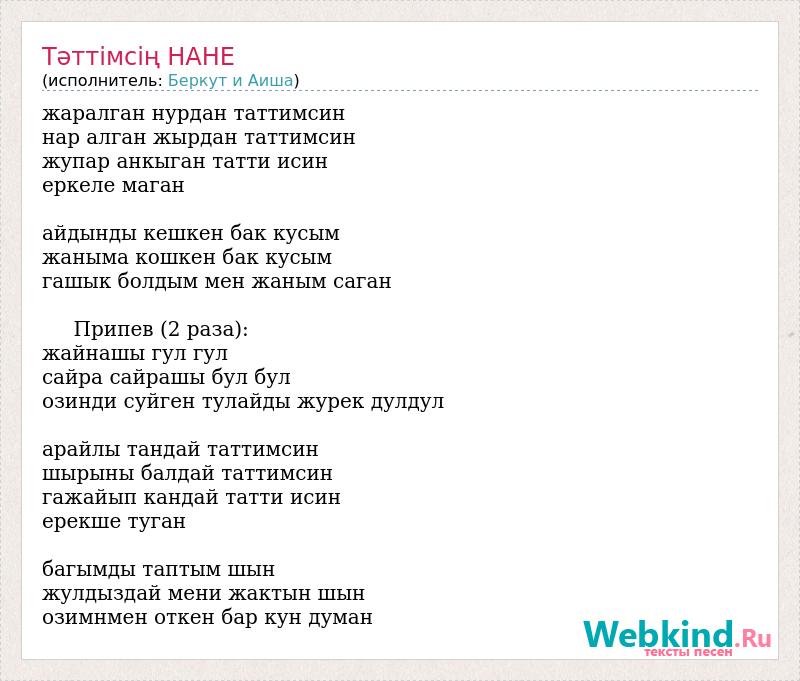 Тәттімсің НАНЕ
(исполнитель: Беркут и Аиша)

жаралган нурдан таттимсин
нар алган жырдан таттимсин
жупар анкыган татти исин
еркеле маган

айдынды кешкен бак кусым
жаныма кошкен бак кусым
гашык болдым мен жаным саган

Припев (2 раза):
жайнашы гул гул
сайра сайрашы бул бул
озинди суйген тулайды журек дулдул

арайлы тандай таттимсин
шырыны балдай таттимсин
гажайып кандай татти исин
ерекше туган

багымды таптым шын
жулдыздай мени жактын шын
озимнмен откен бар кун думан

Webkind.Ru
тексты песен